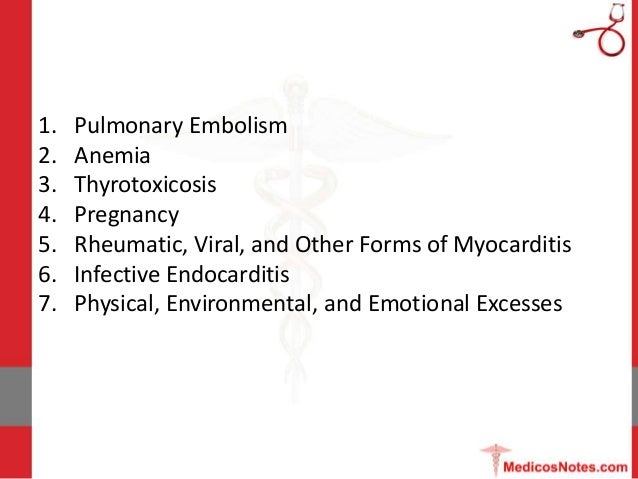 1. Pulmonary Embolism
2. Anemia
3. Thyrotoxicosis
4. Pregnancy
5. Rheumatic, Viral, and Other Forms of Myocarditis
6. Infective Endocarditis
7. Physical, Environmental, and Emotional Excesses

MedicosNotes.com